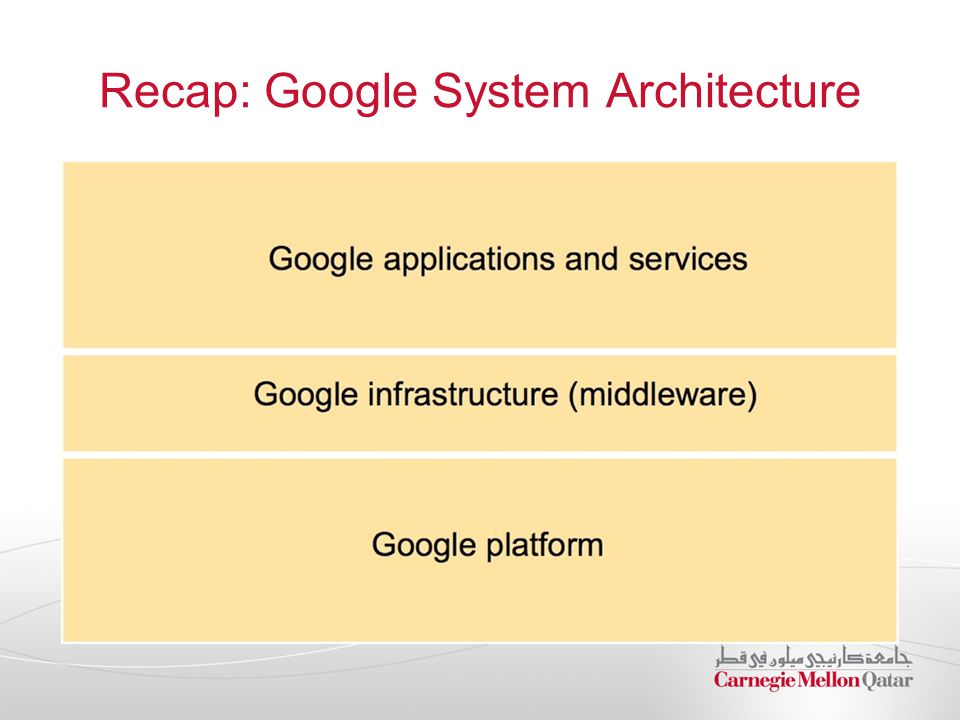 Recap: Google System Architecture

Google applications and services

Google infrastructure (middleware)

Google platform

جامعة كارنيجي ميلون في قطر
Carnegie Mellon Qatar